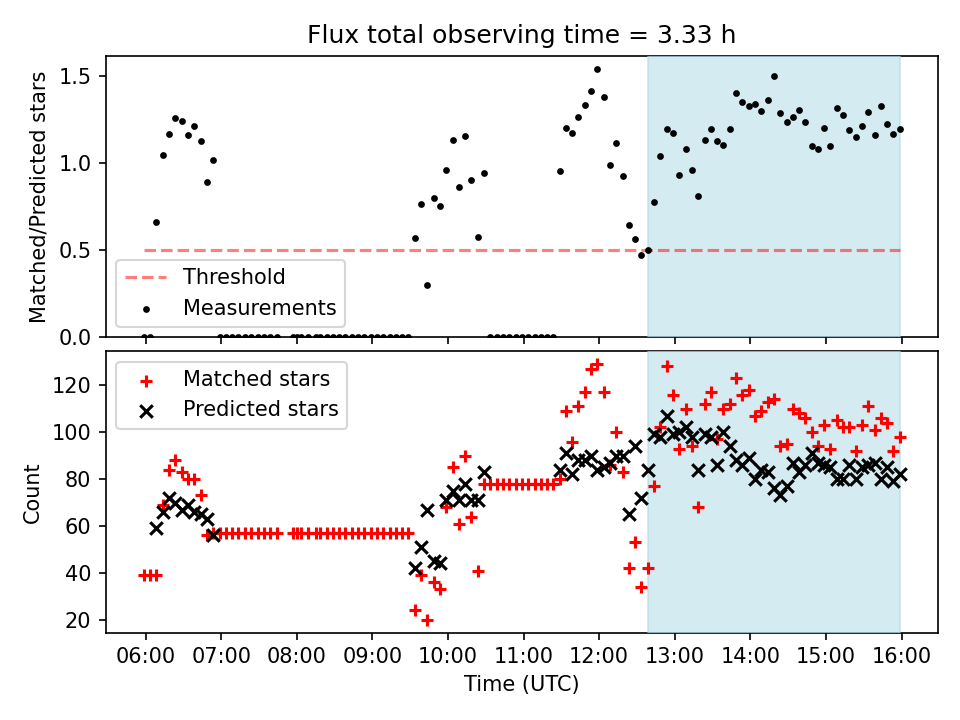 Flux total observing time = 3.33 h

Matched/Predicted stars

1.5
1.0
0.5
0.0

Threshold
Measurements

Matched stars
Predicted stars

Count

120
100
80
60
40
20

06:00 07:00 08:00 09:00 10:00 11:00 12:00 13:00 14:00 15:00 16:00

Time (UTC)